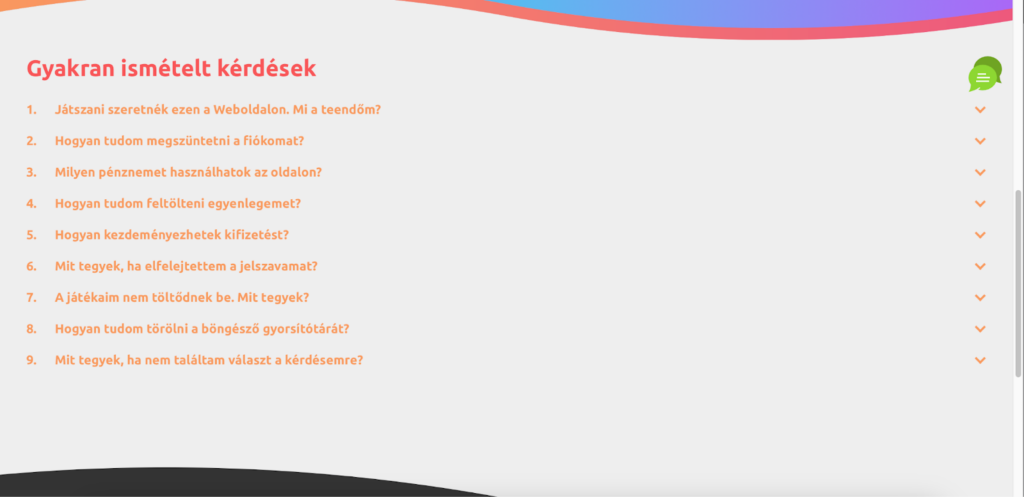 Gyakran ismételt kérdések

1. Játszani szeretnék ezen a Weboldalon. Mi a teendőm?

2. Hogyan tudom megszüntetni a fiókomat?

3. Milyen pénznemet használhatok az oldalon?

4. Hogyan tudom feltölteni egyenlegemet?

5. Hogyan kezdeményezhetek kifizetést?

6. Mit tegyek, ha elfelejtettem a jelszavamat?

7. A játékaim nem töltődnek be. Mit tegyek?

8. Hogyan tudom törölni a böngésző gyorsítótárát?

9. Mit tegyek, ha nem találtam választ a kérdésemre?